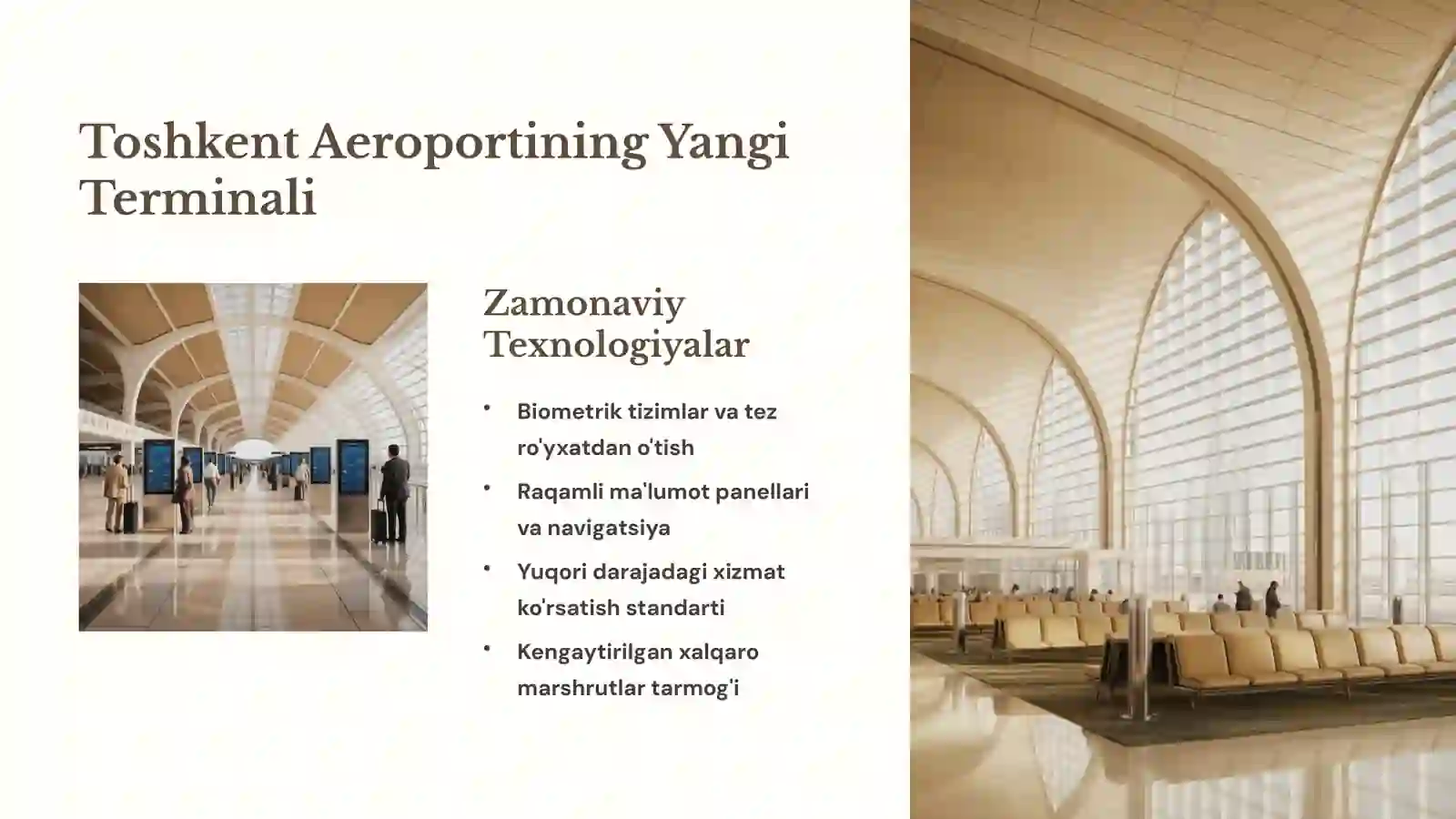 Toshkent Aeroportining Yangi Terminali

Zamonaviy Texnologiyalar

• Biometrik tizimlar va tez ro'yxatdan o'tish
• Raqamli ma'lumot panellari va navigatsiya
• Yuqori darajadagi xizmat ko'rsatish standarti
• Kengaytirilgan xalqaro marshrutlar tarmog'i